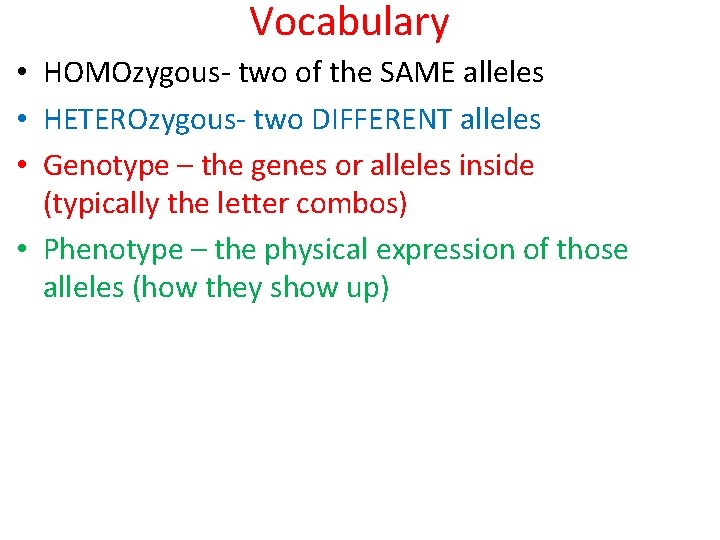 Vocabulary

• HOMOzygous- two of the SAME alleles
• HETEROzygous- two DIFFERENT alleles
• Genotype – the genes or alleles inside (typically the letter combos)
• Phenotype – the physical expression of those alleles (how they show up)